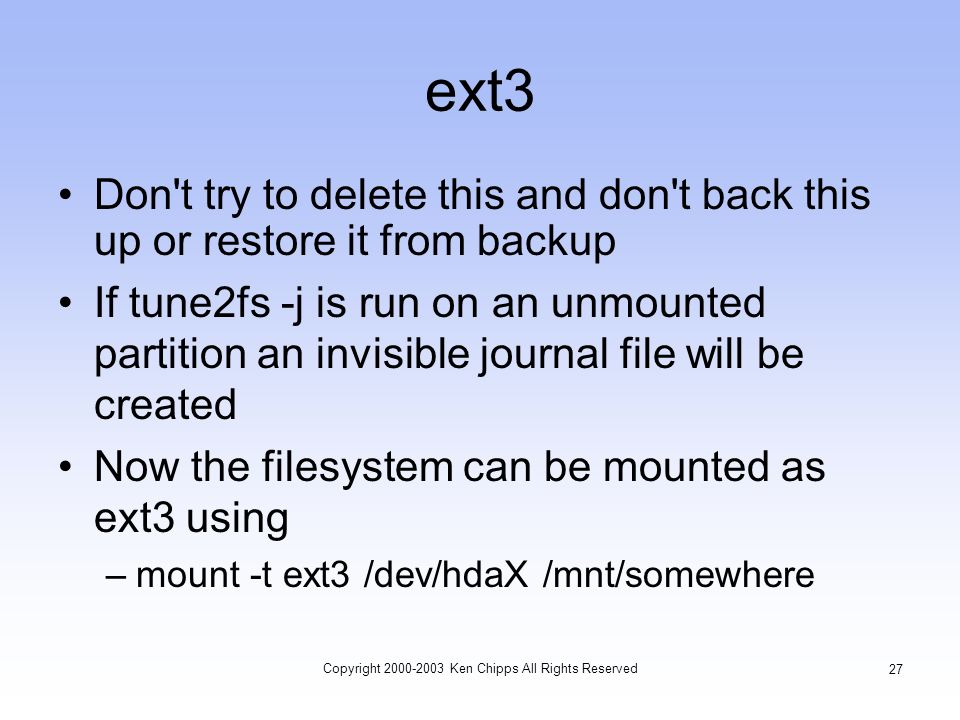 ext3

• Don't try to delete this and don't back this up or restore it from backup
• If tune2fs -j is run on an unmounted partition an invisible journal file will be created
• Now the filesystem can be mounted as ext3 using
– mount -t ext3 /dev/hdaX /mnt/somewhere

Copyright 2000-2003 Ken Chipps All Rights Reserved

27